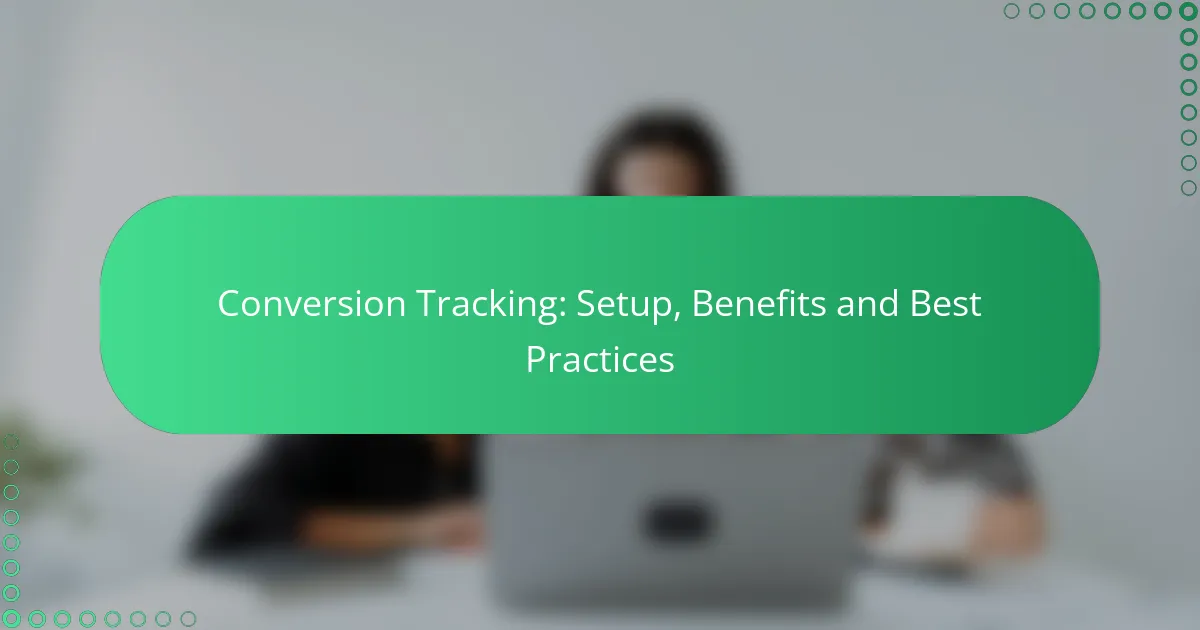 Conversion Tracking: Setup, Benefits and Best Practices